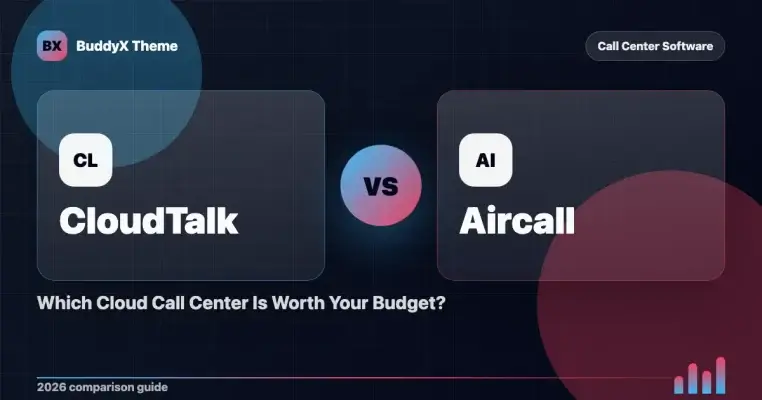 BX BuddyX Theme

Call Center Software

CL
CloudTalk

VS

AI
Aircall

Which Cloud Call Center Is Worth Your Budget?

2026 comparison guide